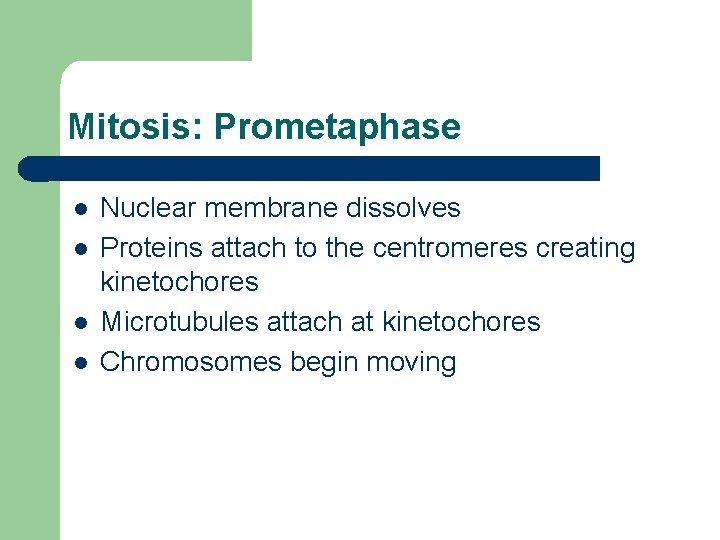 Mitosis: Prometaphase

- Nuclear membrane dissolves
- Proteins attach to the centromeres creating kinetochores
- Microtubules attach at kinetochores
- Chromosomes begin moving